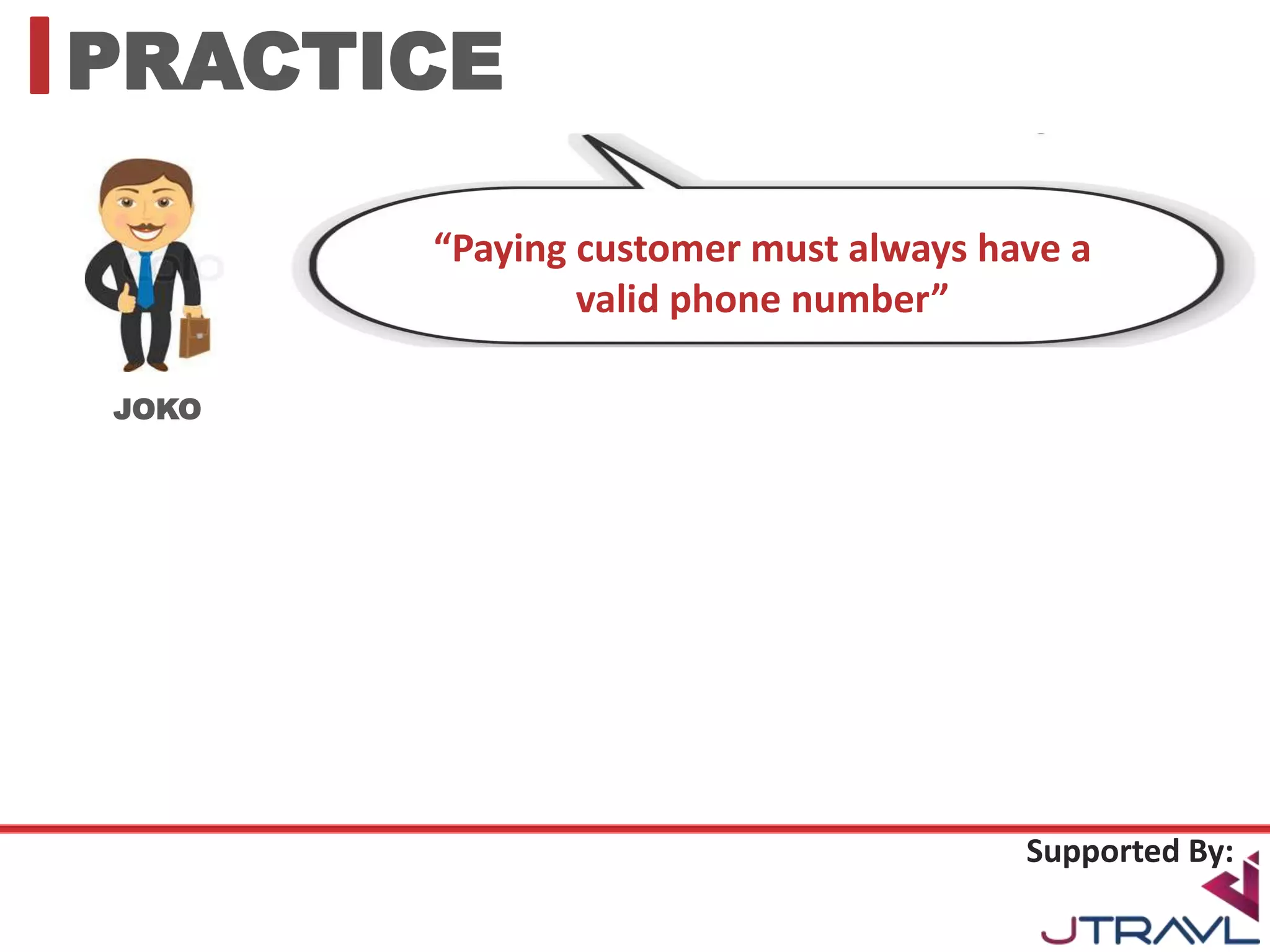 PRACTICE

JOKO

“Paying customer must always have a valid phone number”

Supported By:

JTRAVL